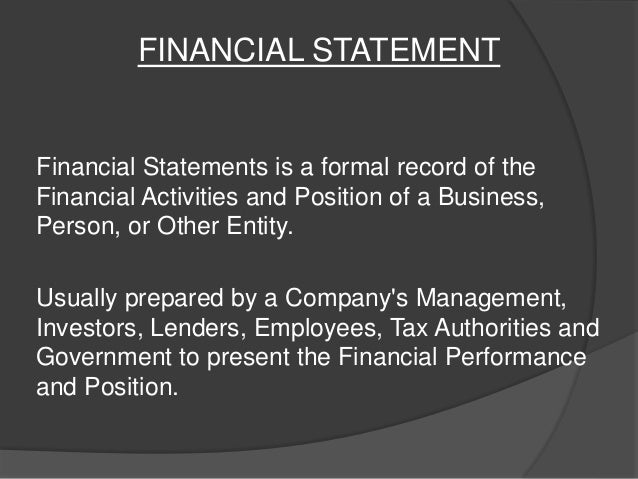 FINANCIAL STATEMENT

Financial Statements is a formal record of the Financial Activities and Position of a Business, Person, or Other Entity.

Usually prepared by a Company's Management, Investors, Lenders, Employees, Tax Authorities and Government to present the Financial Performance and Position.